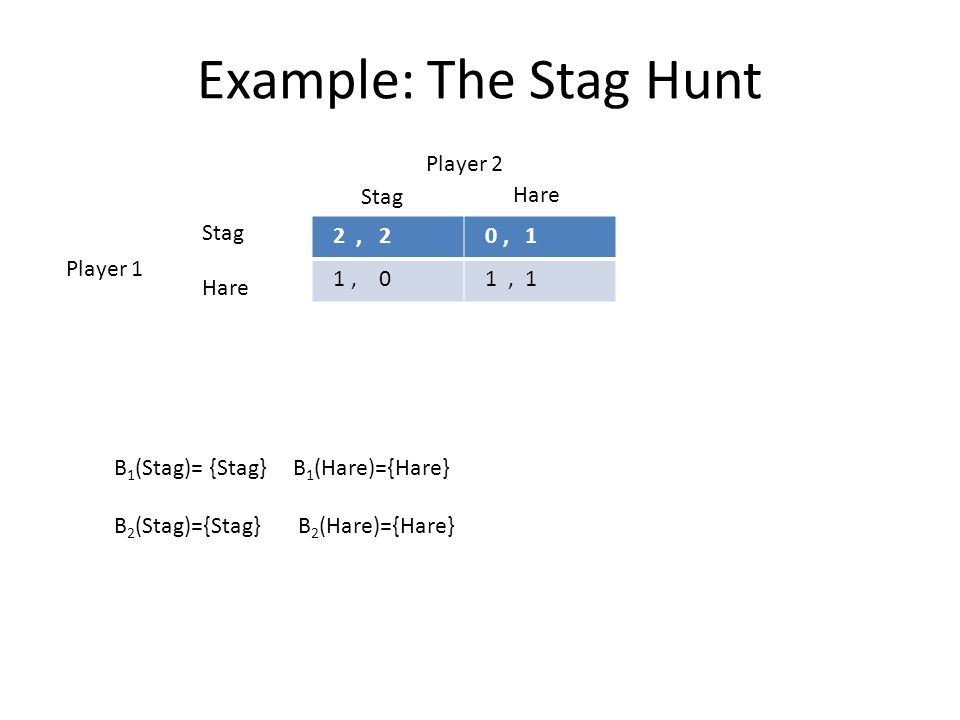 Example: The Stag Hunt

Player 2

| | | Stag | Hare |
|---|---|---|---|
| Player 1 | Stag | 2 , 2 | 0 , 1 |
| | Hare | 1 , 0 | 1 , 1 |

$B_1$(Stag)= {Stag} $B_1$(Hare)={Hare}

$B_2$(Stag)={Stag} $B_2$(Hare)={Hare}